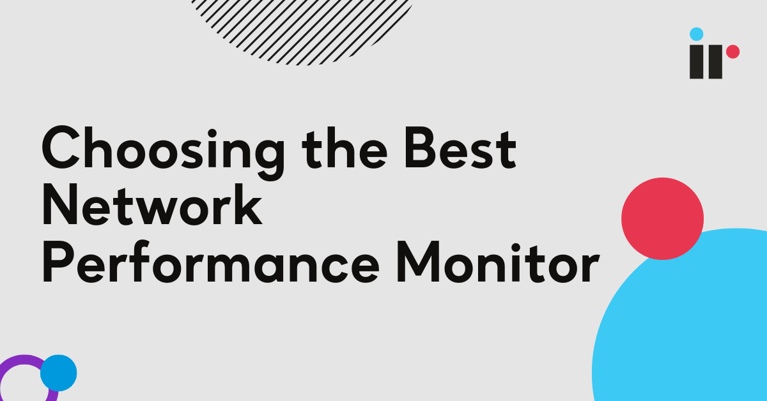 Choosing the Best Network Performance Monitor